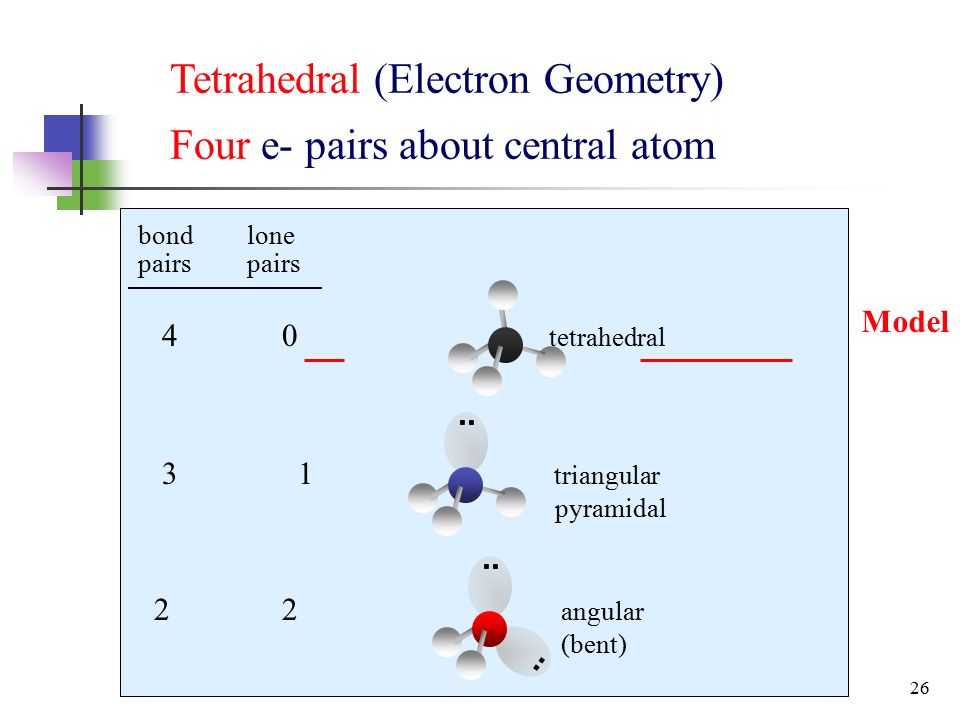 Tetrahedral (Electron Geometry)
Four e- pairs about central atom

| bond pairs | lone pairs | |
|---|---|---|
| 4 | 0 | tetrahedral |
| 3 | 1 | triangular pyramidal |
| 2 | 2 | angular (bent) |

Model

26